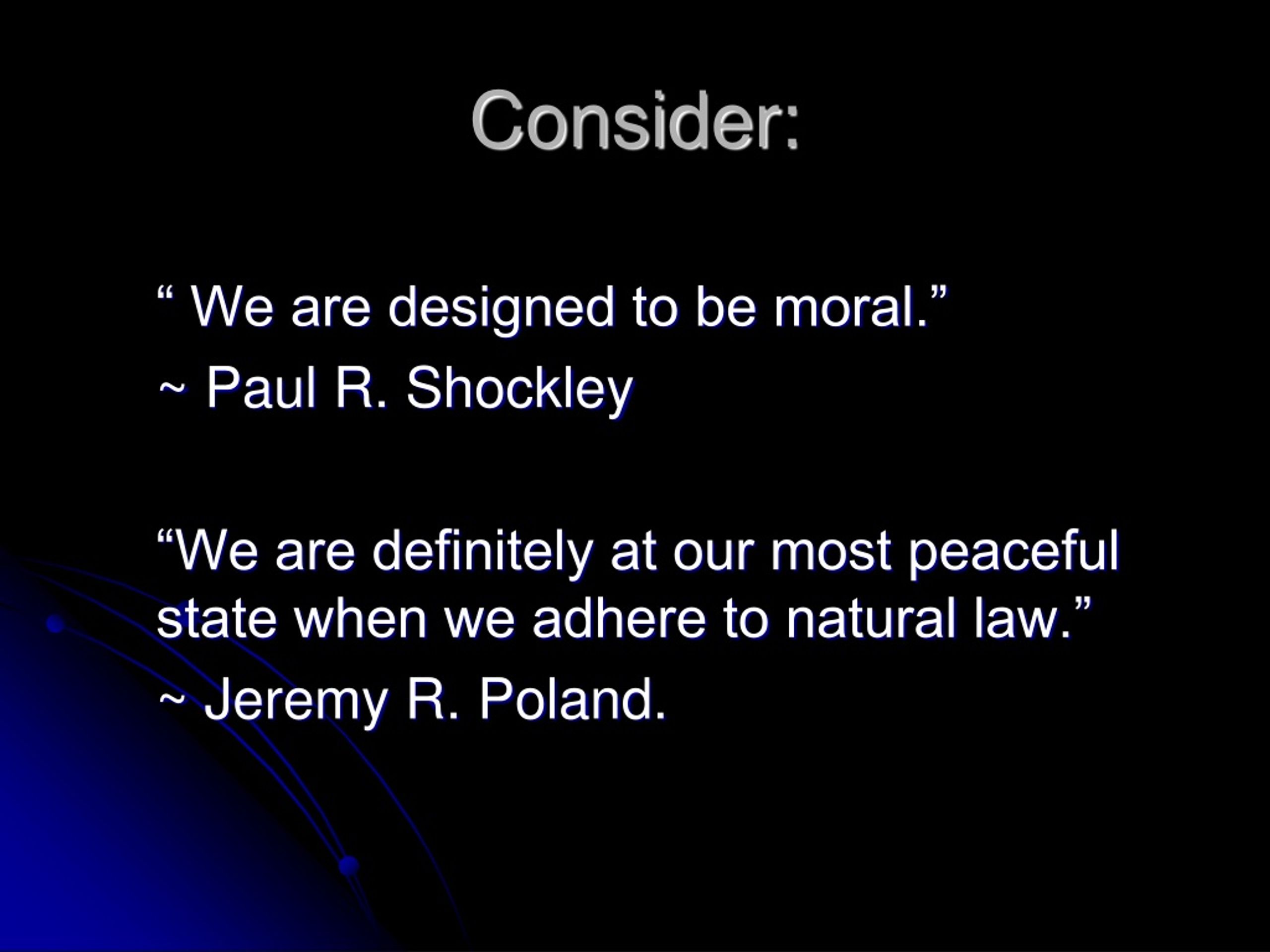 Consider:

“ We are designed to be moral.”
~ Paul R. Shockley

“We are definitely at our most peaceful state when we adhere to natural law.”
~ Jeremy R. Poland.